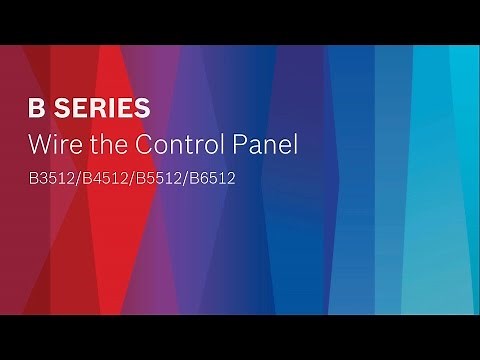 B SERIES
Wire the Control Panel
B3512/B4512/B5512/B6512